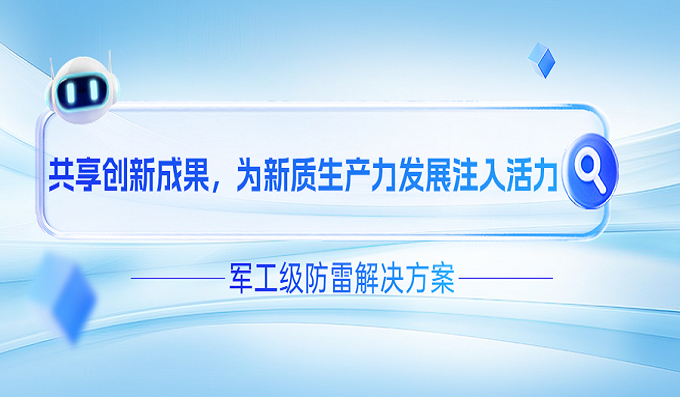 共享创新成果，为新质生产力发展注入活力

军工级防雷解决方案